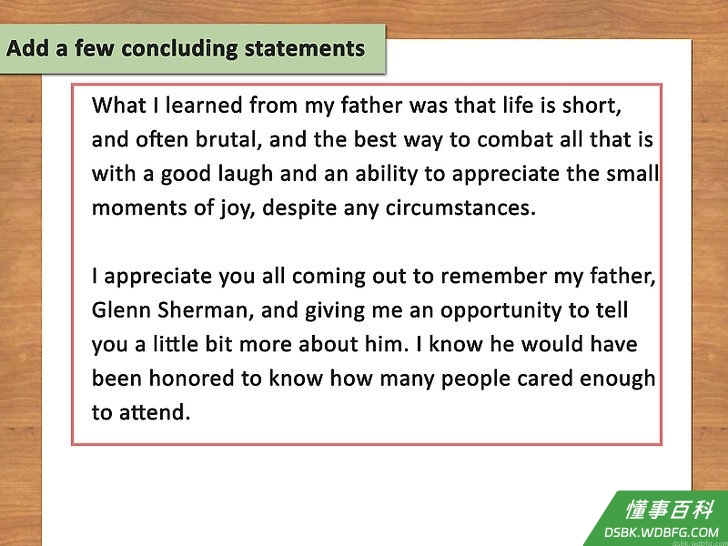 Add a few concluding statements

What I learned from my father was that life is short, and often brutal, and the best way to combat all that is with a good laugh and an ability to appreciate the small moments of joy, despite any circumstances.

I appreciate you all coming out to remember my father, Glenn Sherman, and giving me an opportunity to tell you a little bit more about him. I know he would have been honored to know how many people cared enough to attend.

懂事百科
DSBK.WDBFG.COM
dsbk.wdbfg.com